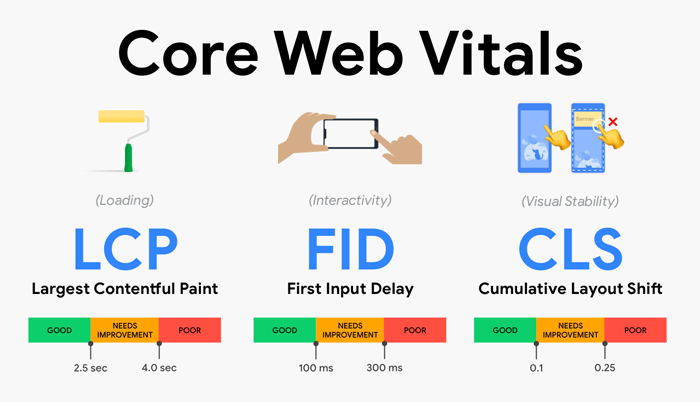 Core Web Vitals

Banner

(Loading)

LCP

Largest Contentful Paint

GOOD
NEEDS IMPROVEMENT
POOR

2.5 sec
4.0 sec

(Interactivity)

FID

First Input Delay

GOOD
NEEDS IMPROVEMENT
POOR

100 ms
300 ms

(Visual Stability)

CLS

Cumulative Layout Shift

GOOD
NEEDS IMPROVEMENT
POOR

0.1
0.25